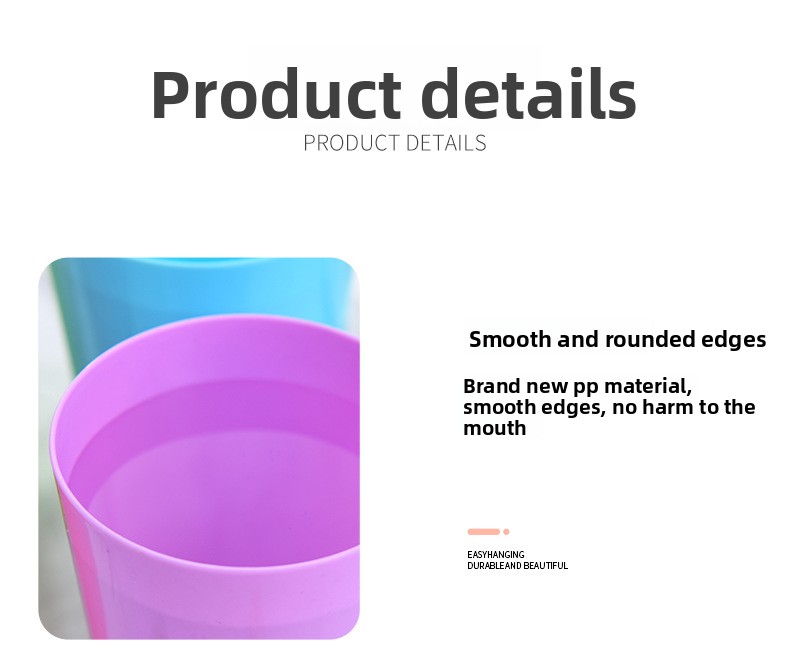 Product details
PRODUCT DETAILS

Smooth and rounded edges

Brand new pp material, smooth edges, no harm to the mouth

EASYHANGING
DURABLEAND BEAUTIFUL